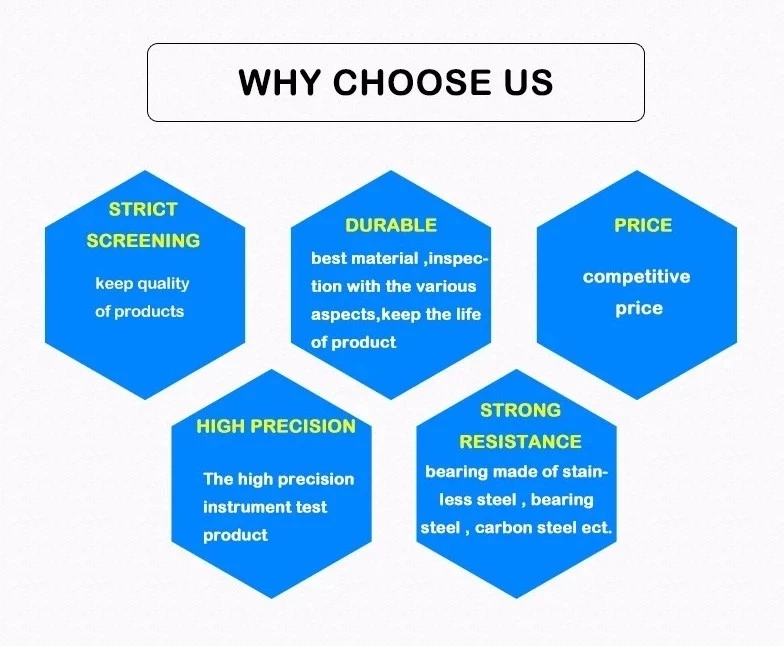 WHY CHOOSE US

STRICT SCREENING

keep quality of products

DURABLE

best material ,inspection with the various aspects,keep the life of product

PRICE

competitive price

HIGH PRECISION

The high precision instrument test product

STRONG RESISTANCE

bearing made of stainless steel , bearing steel , carbon steel ect.